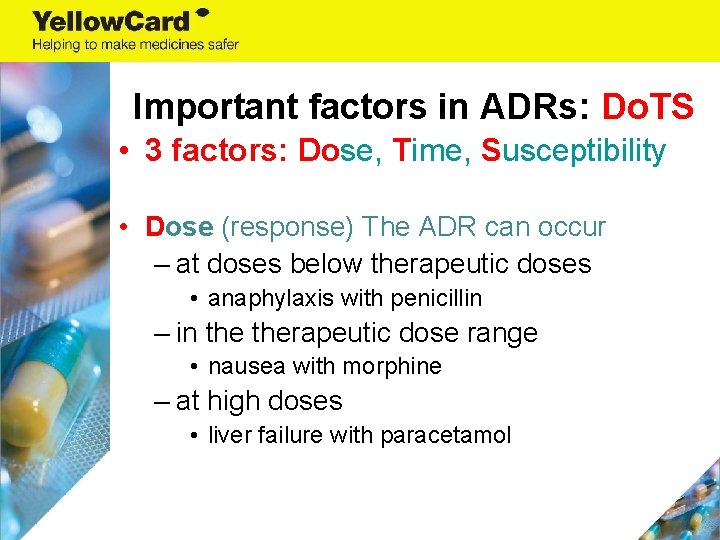 YellowCard
Helping to make medicines safer

Important factors in ADRs: DoTS

• 3 factors: Dose, Time, Susceptibility

• Dose (response) The ADR can occur
– at doses below therapeutic doses
• anaphylaxis with penicillin
– in the therapeutic dose range
• nausea with morphine
– at high doses
• liver failure with paracetamol